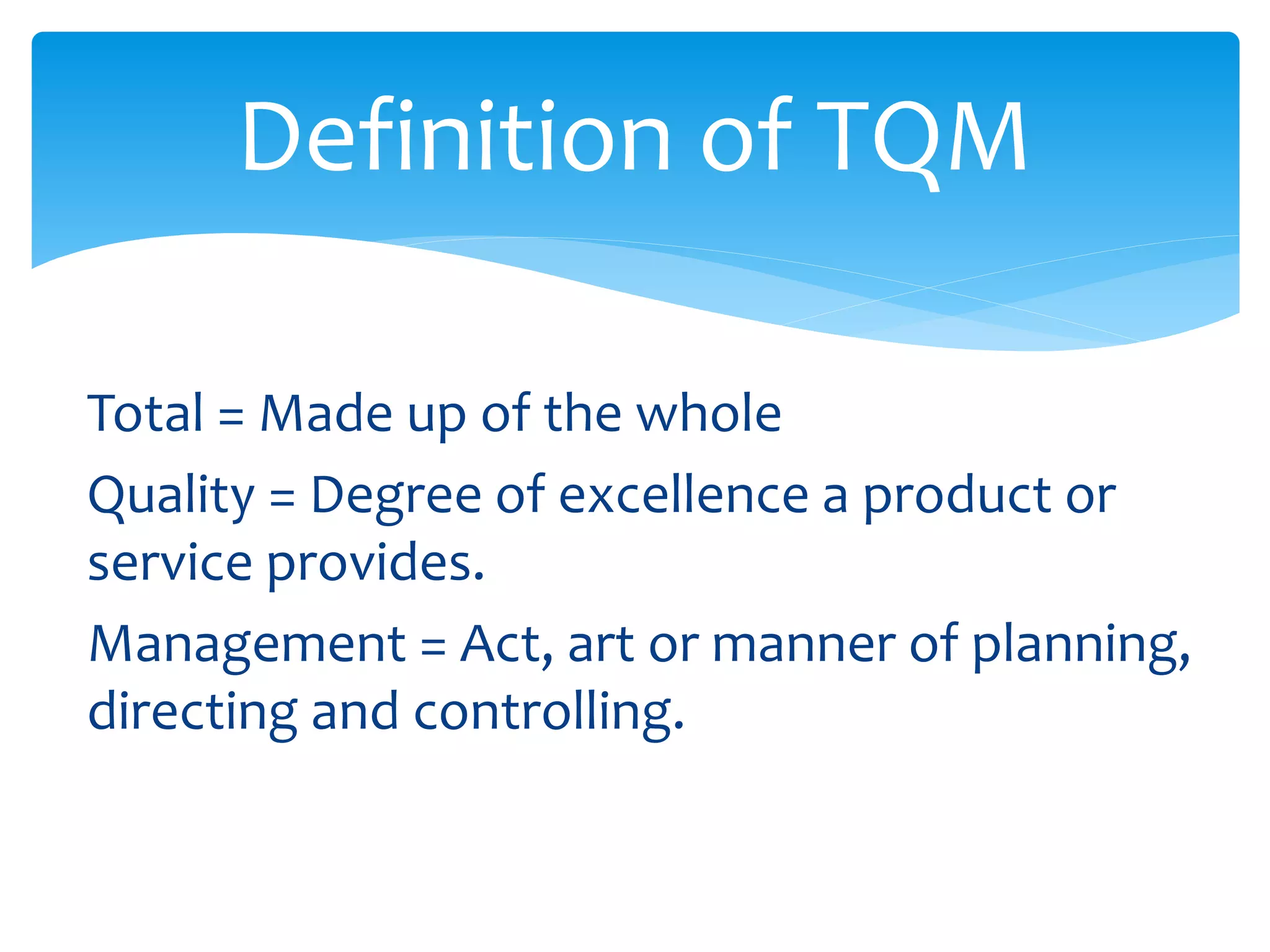 Definition of TQM

Total = Made up of the whole

Quality = Degree of excellence a product or service provides.

Management = Act, art or manner of planning, directing and controlling.